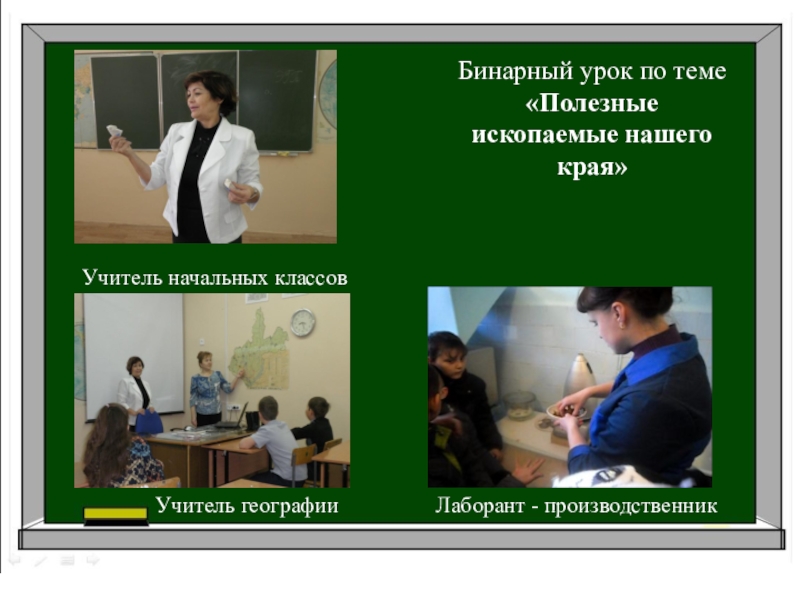 Бинарный урок по теме «Полезные ископаемые нашего края»

Учитель начальных классов

Учитель географии

Лаборант - производственник